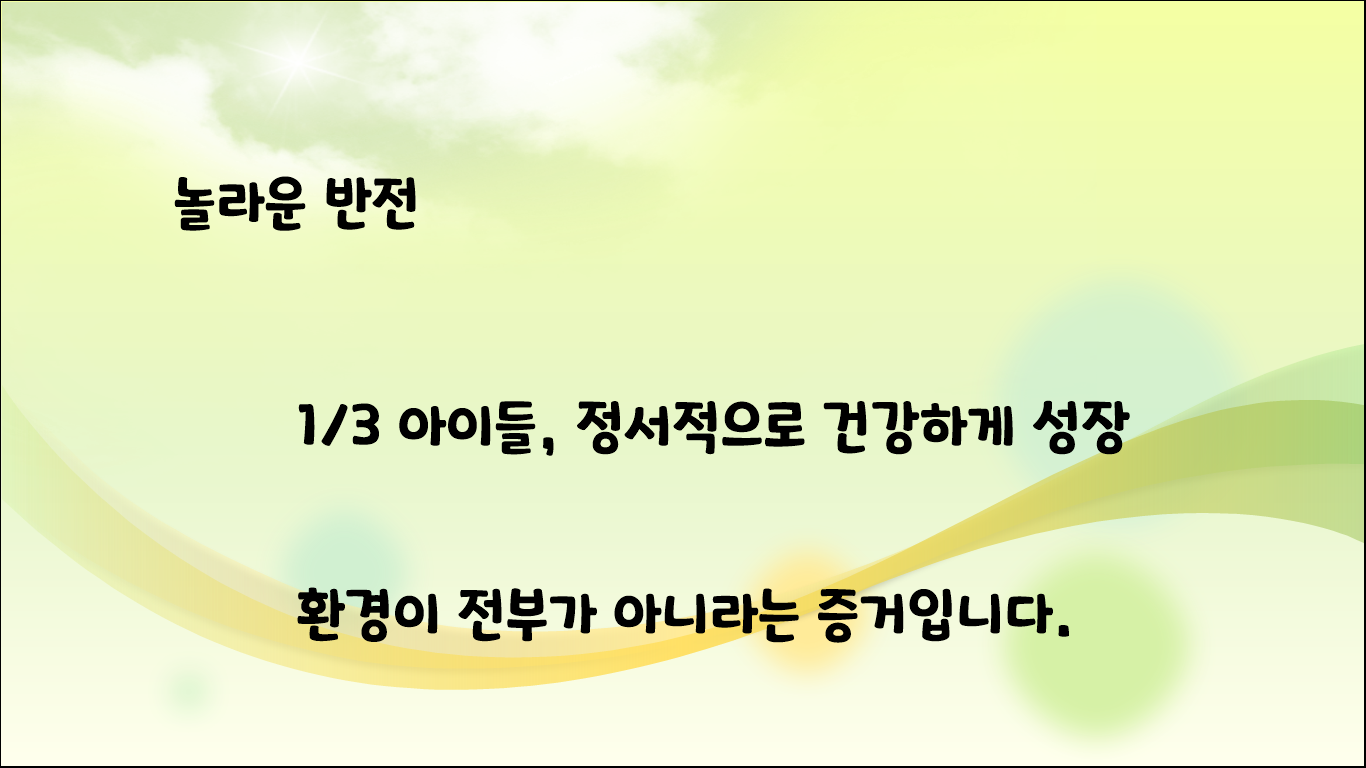 놀라운 반전

1/3 아이들, 정서적으로 건강하게 성장

환경이 전부가 아니라는 증거입니다.